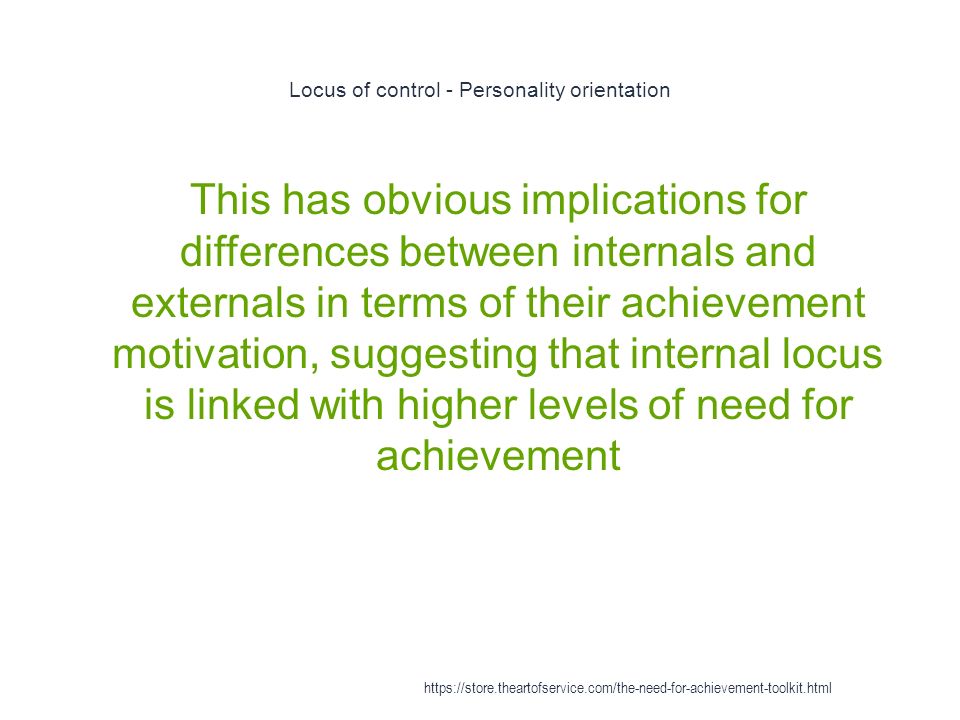 Locus of control - Personality orientation

This has obvious implications for differences between internals and externals in terms of their achievement motivation, suggesting that internal locus is linked with higher levels of need for achievement

https://store.theartofservice.com/the-need-for-achievement-toolkit.html